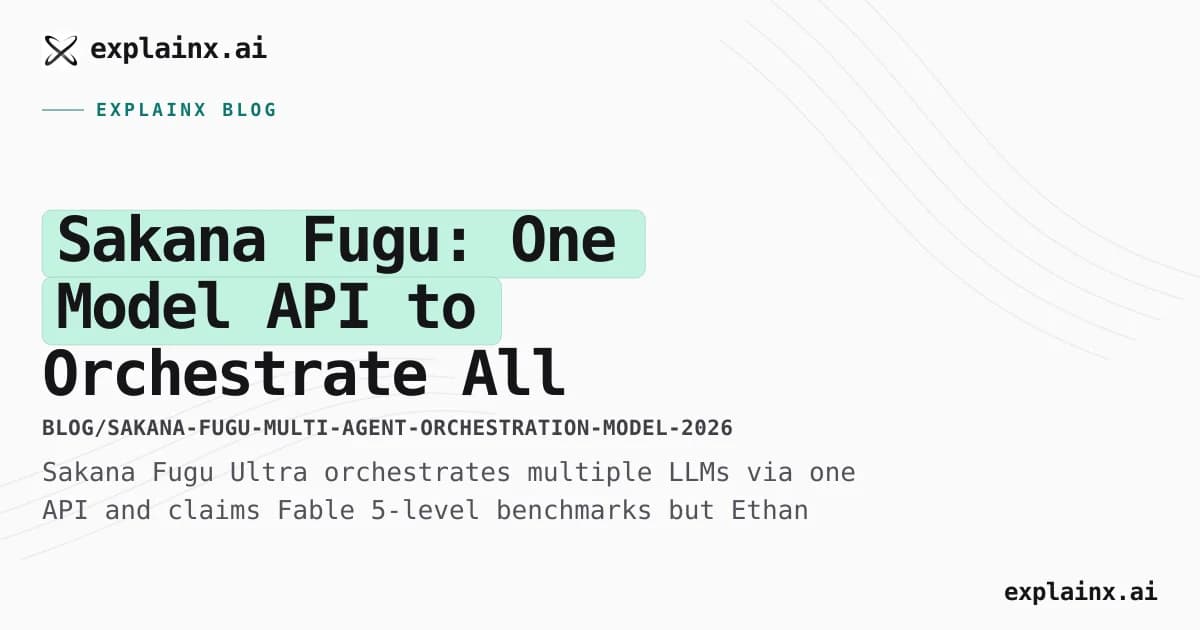 explainx.ai

EXPLAINX BLOG

Sakana Fugu: One Model API to Orchestrate All

BLOG/SAKANA-FUGU-MULTI-AGENT-ORCHESTRATION-MODEL-2026

Sakana Fugu Ultra orchestrates multiple LLMs via one API and claims Fable 5-level benchmarks but Ethan

explainx.ai